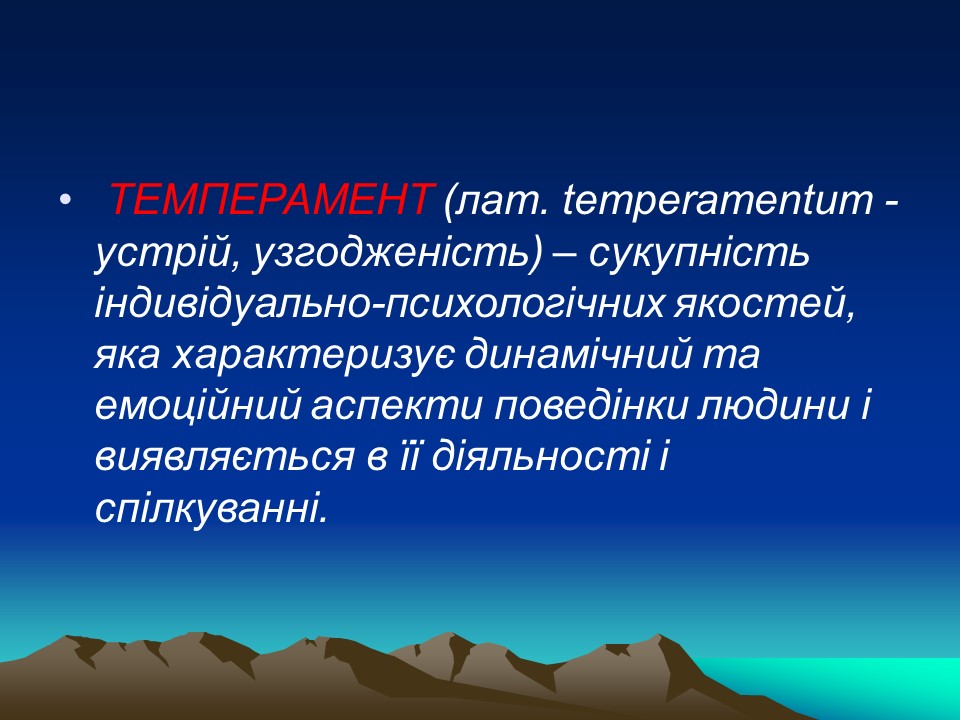 • ТЕМПЕРАМЕНТ (лат. temperamentum - устрій, узгодженість) – сукупність індивідуально-психологічних якостей, яка характеризує динамічний та емоційний аспекти поведінки людини і виявляється в її діяльності і спілкуванні.